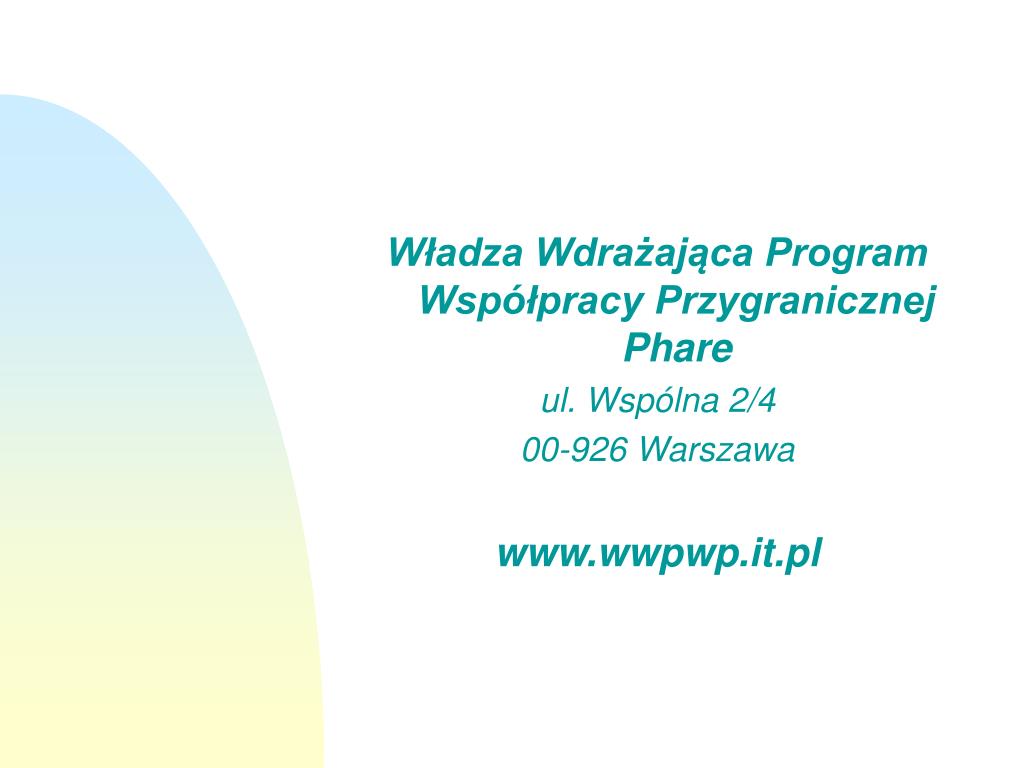 Władza Wdrażająca Program Współpracy Przygranicznej Phare

ul. Wspólna 2/4

00-926 Warszawa

www.wwpwp.it.pl